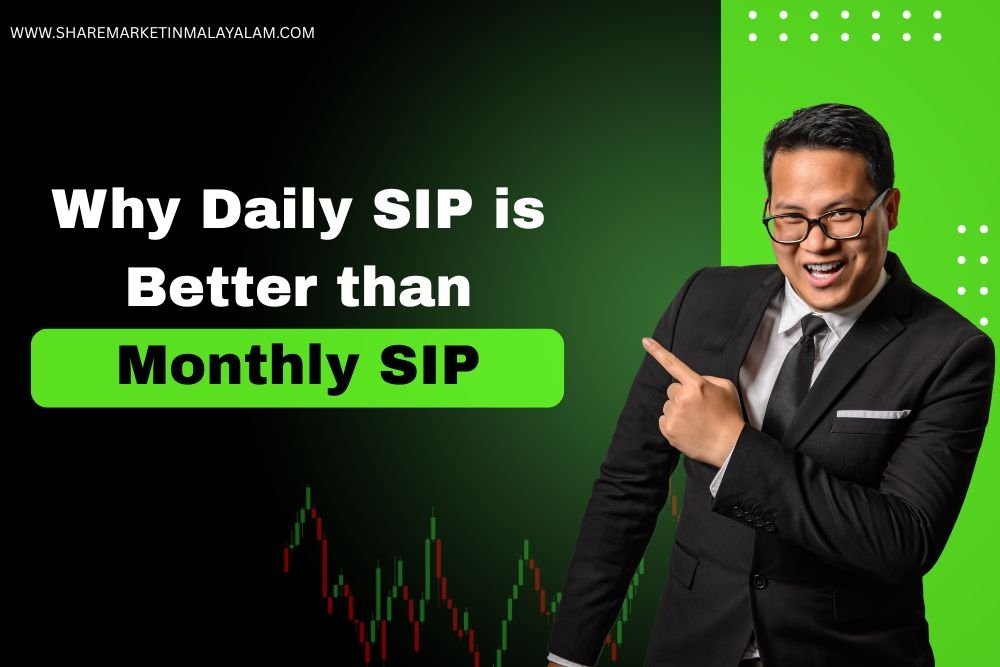 WWW.SHAREMARKETINMALAYALAM.COM

Why Daily SIP is Better than

Monthly SIP